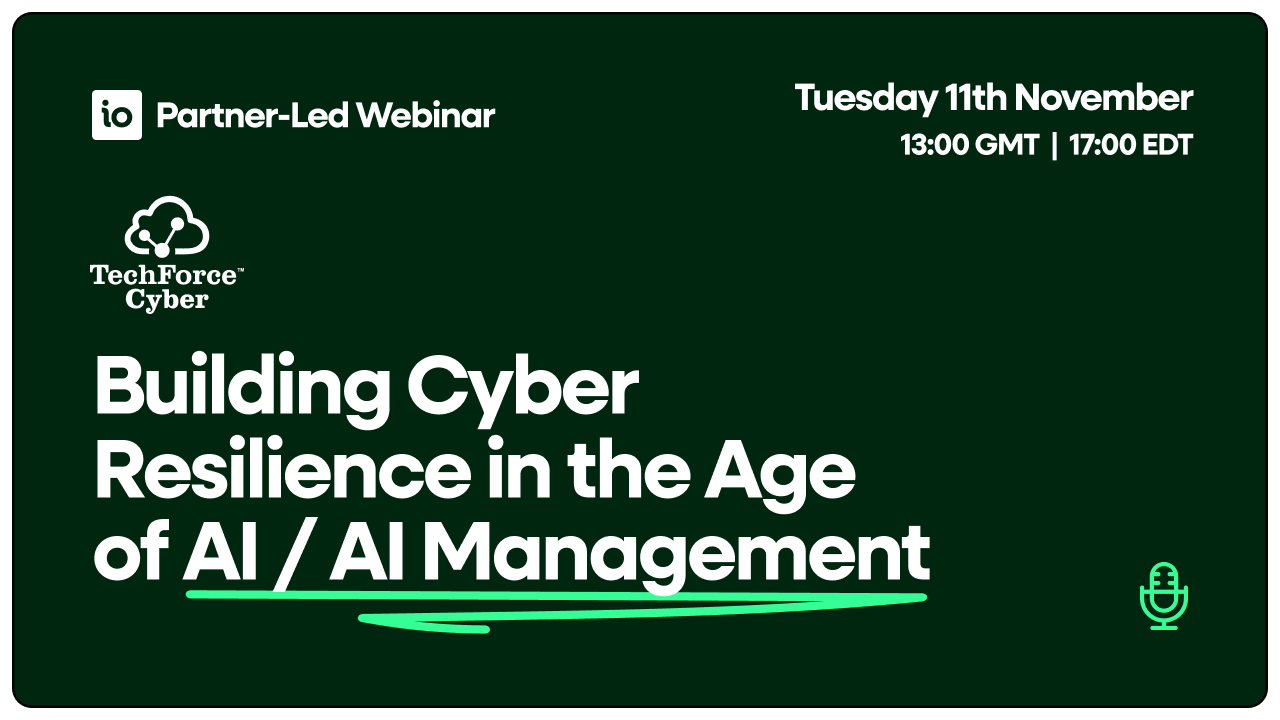 io Partner-Led Webinar

Tuesday 11th November
13:00 GMT | 17:00 EDT

TechForce™ Cyber

Building Cyber Resilience in the Age of AI / AI Management